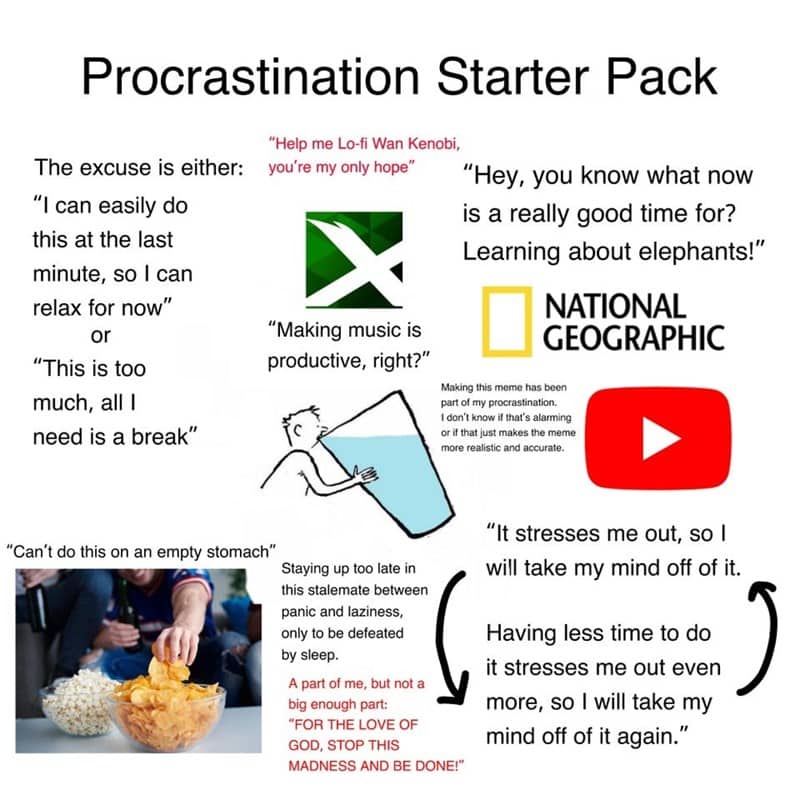 Procrastination Starter Pack

The excuse is either:
"I can easily do this at the last minute, so I can relax for now"
or
"This is too much, all I need is a break"

"Help me Lo-fi Wan Kenobi, you're my only hope"

"Making music is productive, right?"

"Hey, you know what now is a really good time for? Learning about elephants!"

NATIONAL GEOGRAPHIC

Making this meme has been part of my procrastination. I don't know if that's alarming or if that just makes the meme more realistic and accurate.

"Can't do this on an empty stomach"

Staying up too late in this stalemate between panic and laziness, only to be defeated by sleep.

A part of me, but not a big enough part: "FOR THE LOVE OF GOD, STOP THIS MADNESS AND BE DONE!"

"It stresses me out, so I will take my mind off of it.

Having less time to do it stresses me out even more, so I will take my mind off of it again."